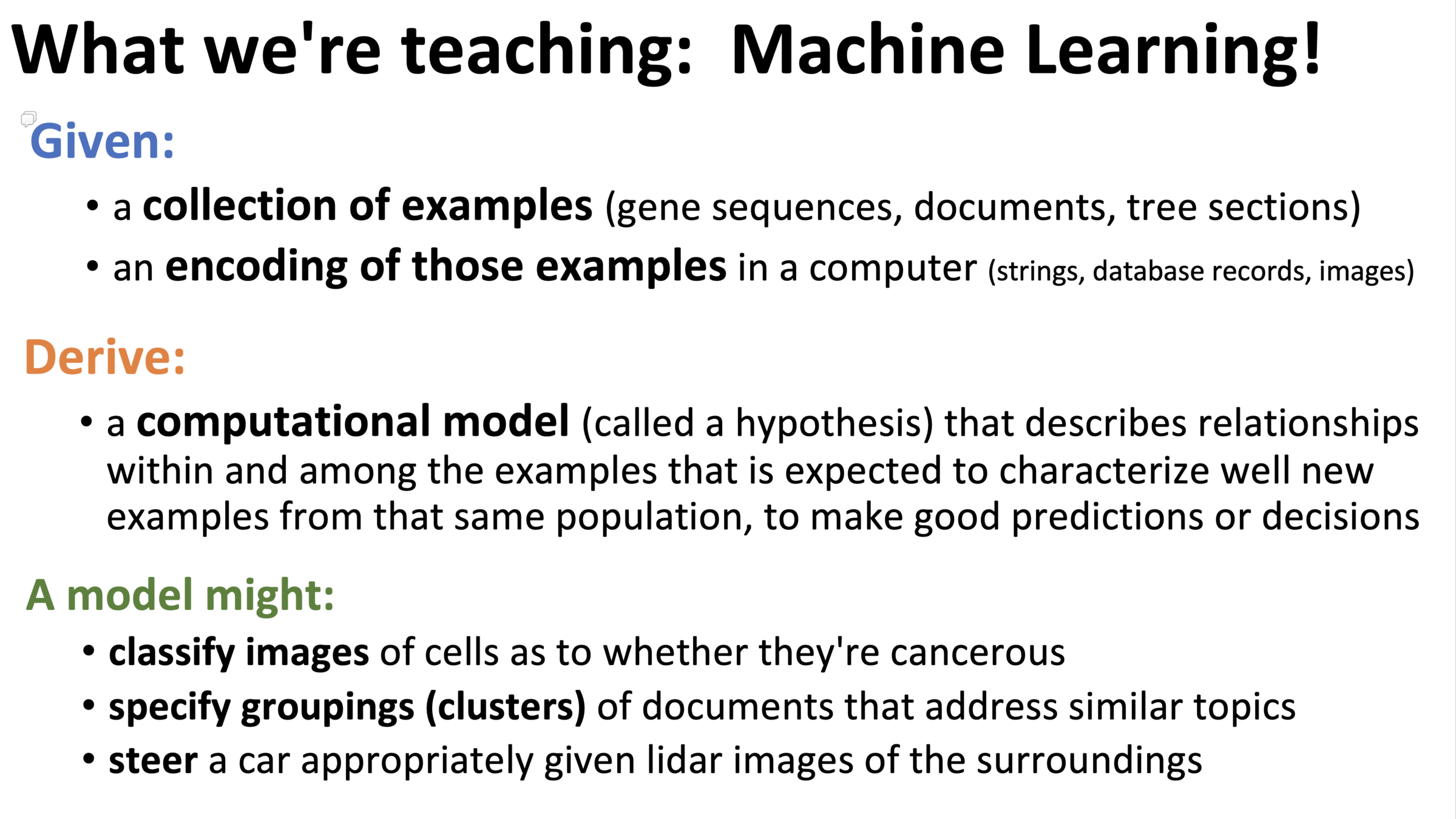 What we're teaching: Machine Learning!

Given:

• a collection of examples (gene sequences, documents, tree sections)
• an encoding of those examples in a computer (strings, database records, images)

Derive:

• a computational model (called a hypothesis) that describes relationships within and among the examples that is expected to characterize well new examples from that same population, to make good predictions or decisions

A model might:

• classify images of cells as to whether they're cancerous
• specify groupings (clusters) of documents that address similar topics
• steer a car appropriately given lidar images of the surroundings